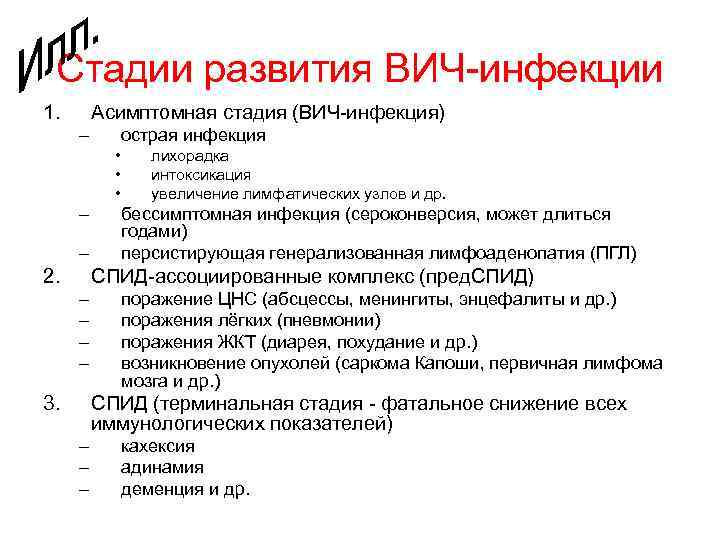 Илл.

Стадии развития ВИЧ-инфекции

1. Асимптомная стадия (ВИЧ-инфекция)
– острая инфекция
• лихорадка
• интоксикация
• увеличение лимфатических узлов и др.
– бессимптомная инфекция (сероконверсия, может длиться годами)
– персистирующая генерализованная лимфоаденопатия (ПГЛ)
2. СПИД-ассоциированные комплекс (предСПИД)
– поражение ЦНС (абсцессы, менингиты, энцефалиты и др.)
– поражения лёгких (пневмонии)
– поражения ЖКТ (диарея, похудание и др.)
– возникновение опухолей (саркома Капоши, первичная лимфома мозга и др.)
3. СПИД (терминальная стадия - фатальное снижение всех иммунологических показателей)
– кахексия
– адинамия
– деменция и др.